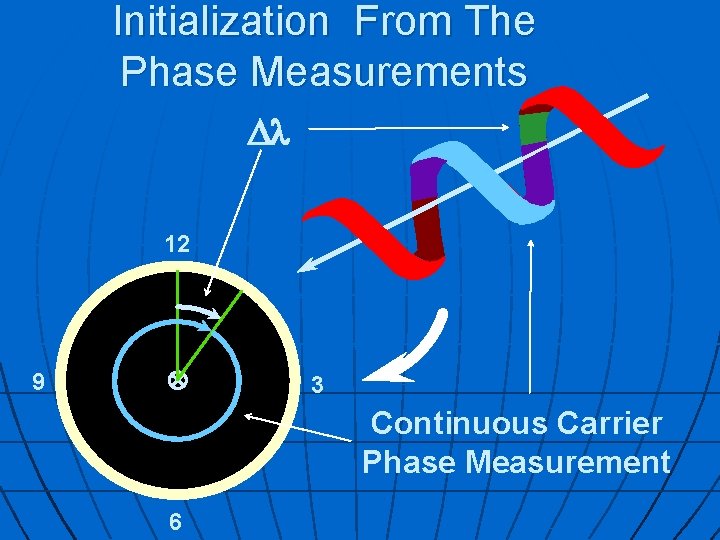 Initialization From The Phase Measurements

$\Delta\lambda$

12

9

3

6

Continuous Carrier Phase Measurement